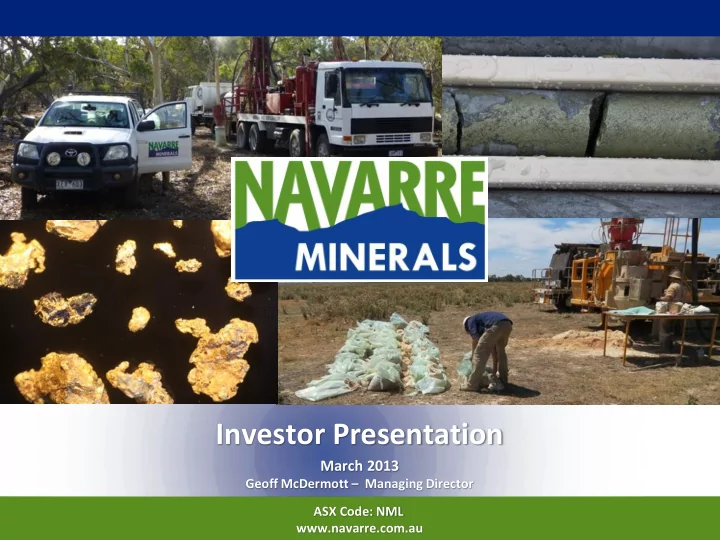 NAVARRE MINERALS

NAVARRE MINERALS

Investor Presentation

March 2013

Geoff McDermott – Managing Director

ASX Code: NML

www.navarre.com.au